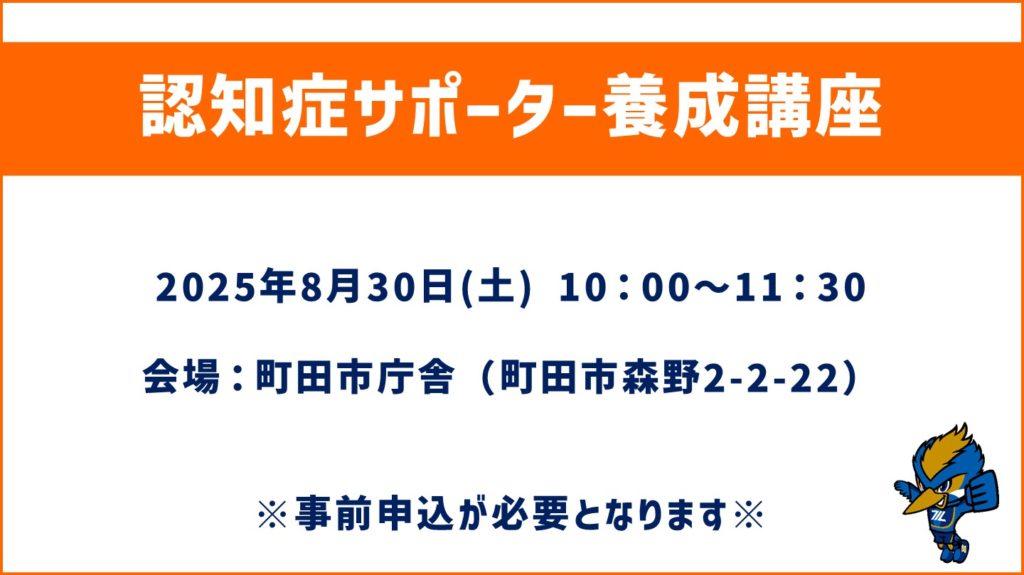 認知症サポーター養成講座

2025年8月30日(土) 10：00～11：30

会場：町田市庁舎（町田市森野2-2-22）

※事前申込が必要となります※